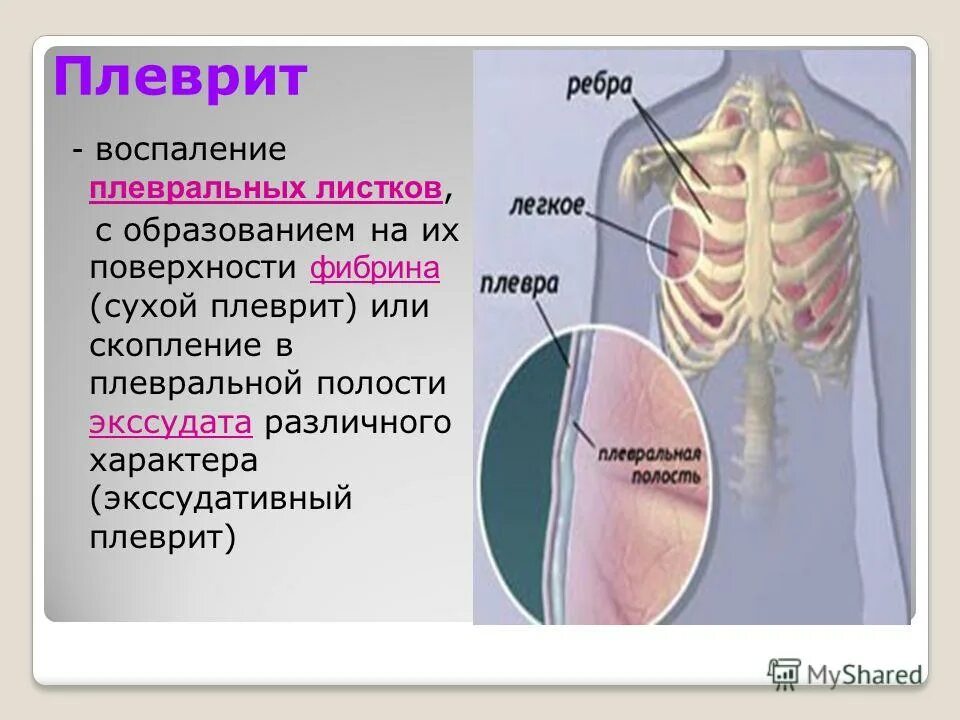 Плеврит

- воспаление плевральных листков, с образованием на их поверхности фибрина (сухой плеврит) или скопление в плевральной полости экссудата различного характера (экссудативный плеврит)

ребра

легкое

плевра

плевральная полость

MyShared